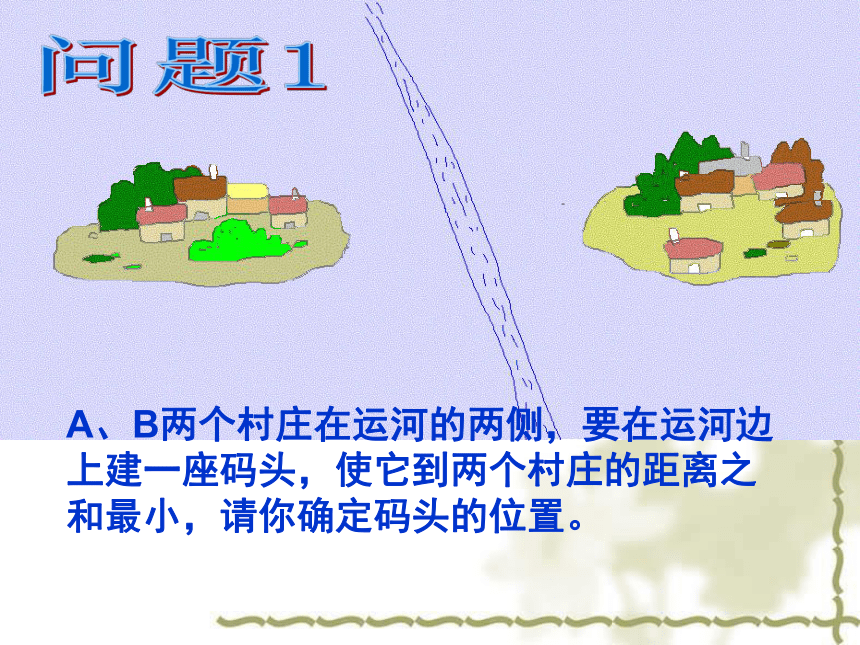 问题1

A、B两个村庄在运河的两侧，要在运河边上建一座码头，使它到两个村庄的距离之和最小，请你确定码头的位置。